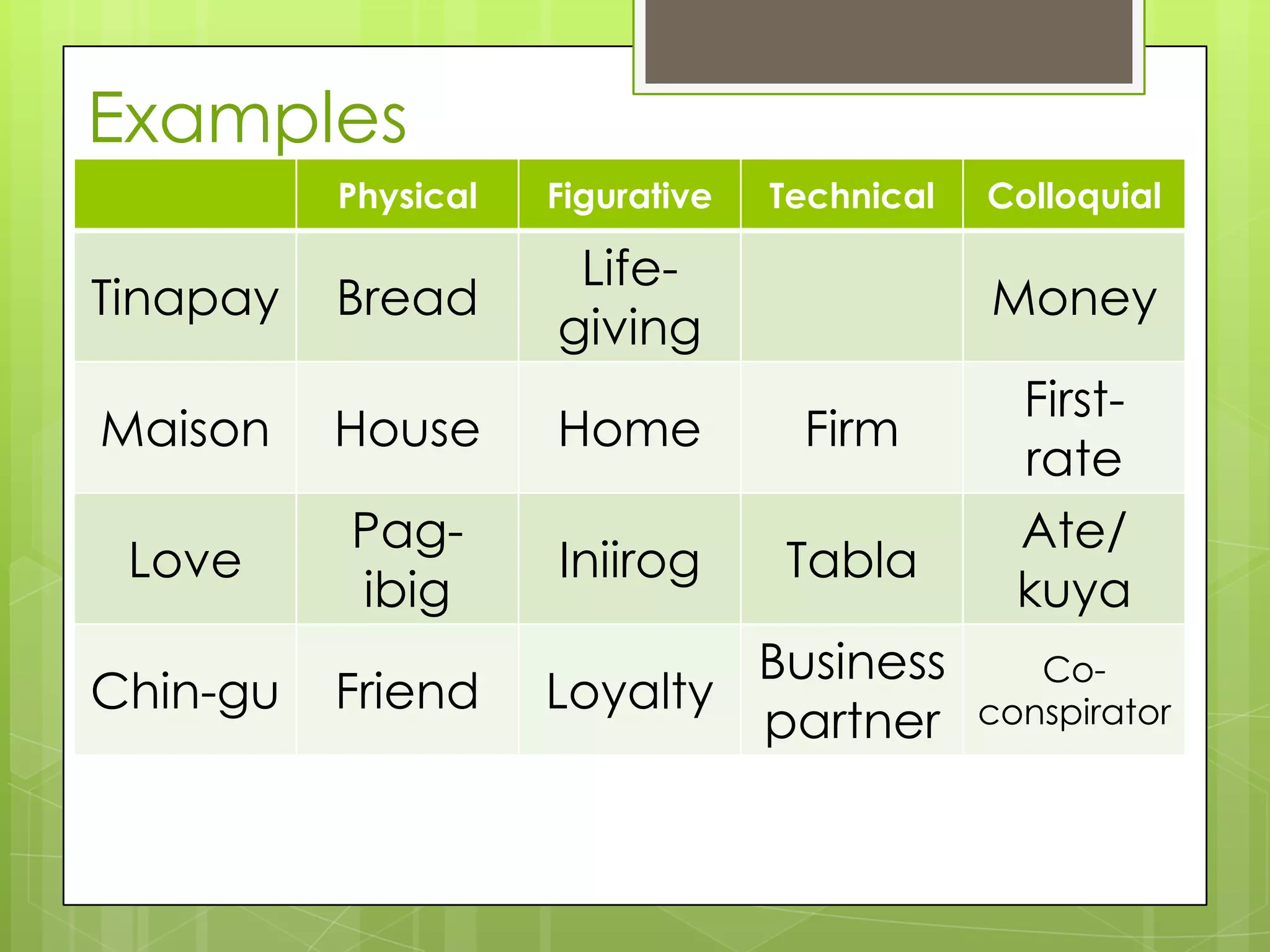 Examples

| | Physical | Figurative | Technical | Colloquial |
|---|---|---|---|---|
| Tinapay | Bread | Life-giving | | Money |
| Maison | House | Home | Firm | First-rate |
| Love | Pag-ibig | Iniirog | Tabla | Ate/ kuya |
| Chin-gu | Friend | Loyalty | Business partner | Co-conspirator |